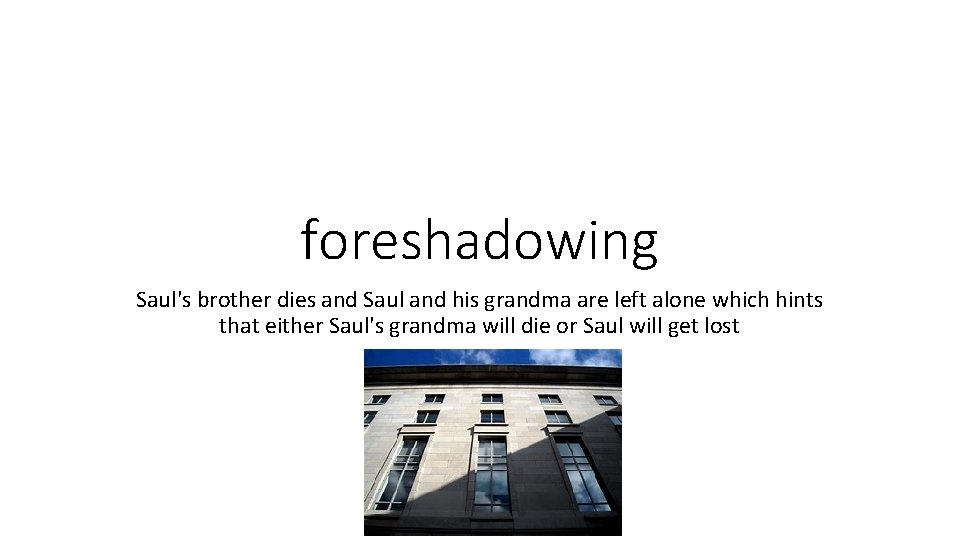 foreshadowing

Saul's brother dies and Saul and his grandma are left alone which hints that either Saul's grandma will die or Saul will get lost